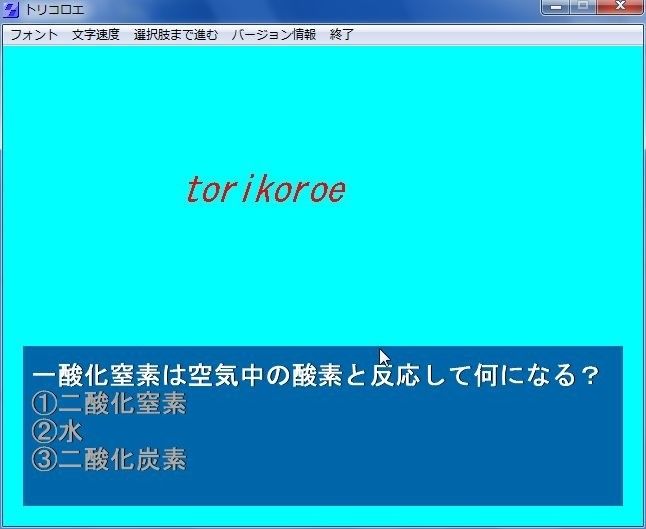 トリコロエ

フォント　文字速度　選択肢まで進む　バージョン情報　終了

torikoroe

一酸化窒素は空気中の酸素と反応して何になる？
①二酸化窒素
②水
③二酸化炭素